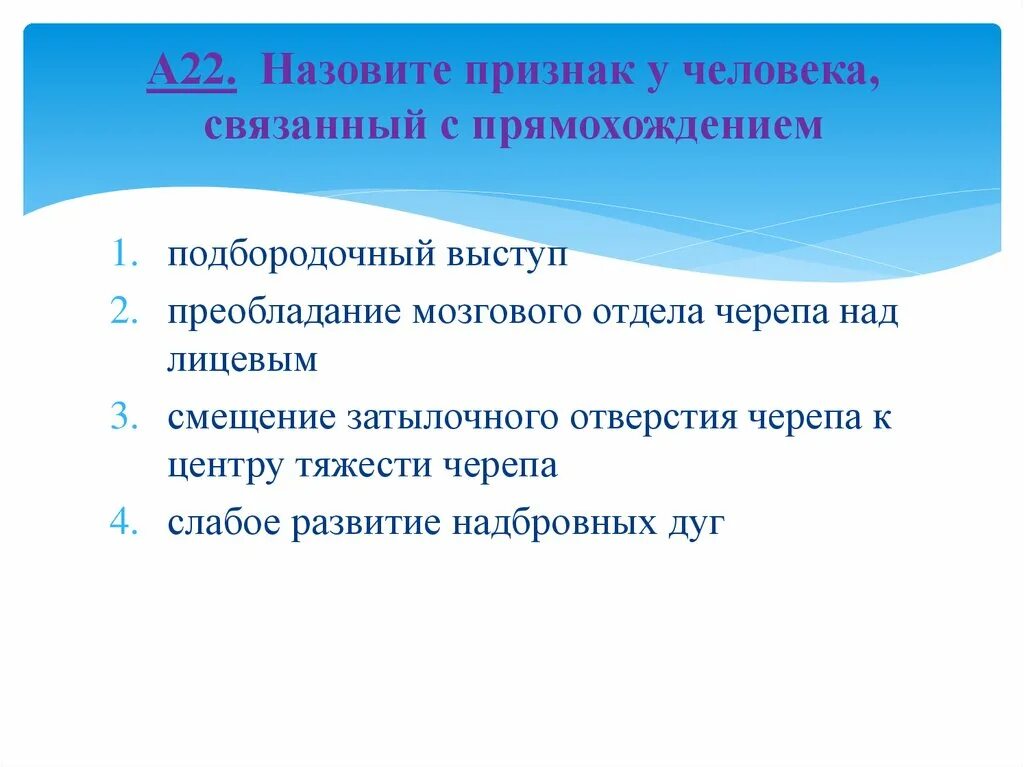 А22. Назовите признак у человека, связанный с прямохождением

1. подбородочный выступ
2. преобладание мозгового отдела черепа над лицевым
3. смещение затылочного отверстия черепа к центру тяжести черепа
4. слабое развитие надбровных дуг